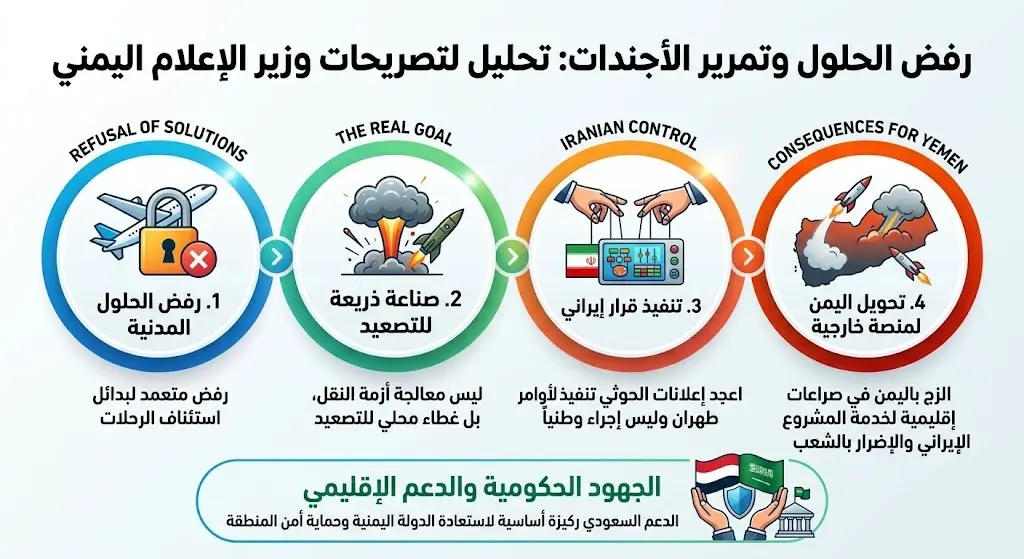 رفض الحلول وتمرير الأجندات: تحليل لتصريحات وزير الإعلام اليمني

REFUSAL OF SOLUTIONS

1. رفض الحلول المدنية

رفض متعمد لبدائل استئناف الرحلات

THE REAL GOAL

2. صناعة ذريعة للتصعيد

ليس معالجة أزمة النقل، بل غطاء محلي للتصعيد

IRANIAN CONTROL

3. تنفيذ قرار إيراني

اعجد إعلانات الحوثي تنفيذ لأوامر طهران وليس إجراء وطنياً

CONSEQUENCES FOR YEMEN

4. تحويل اليمن لمنصة خارجية

الزج باليمن في صراعات إقليمية لخدمة المشروع الإيراني والإضرار بالشعب

الجهود الحكومية والدعم الإقليمي

الدعم السعودي ركيزة أساسية لاستعادة الدولة اليمنية وحماية أمن المنطقة